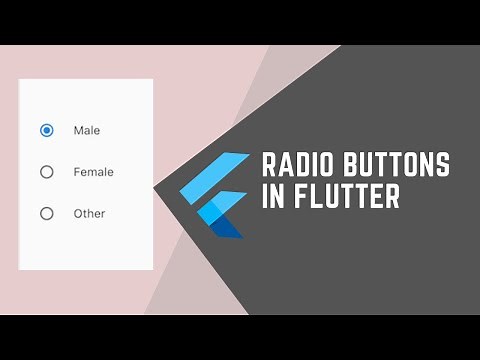 Male

Female

Other

RADIO BUTTONS IN FLUTTER